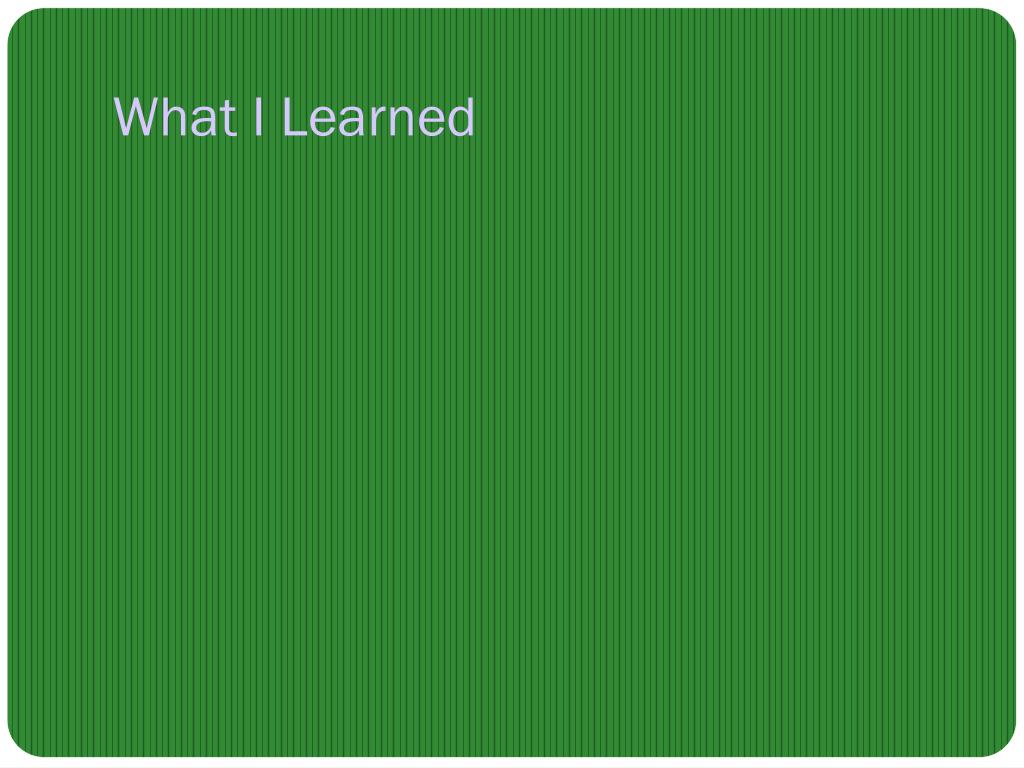 What I Learned